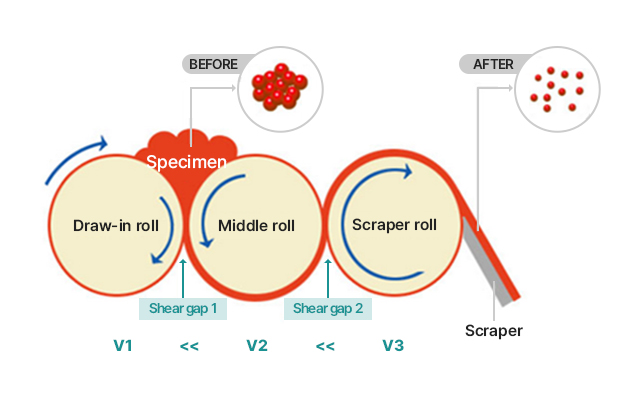 BEFORE

AFTER

Specimen

Draw-in roll

Middle roll

Scraper roll

Shear gap 1

Shear gap 2

Scraper

V1 << V2 << V3